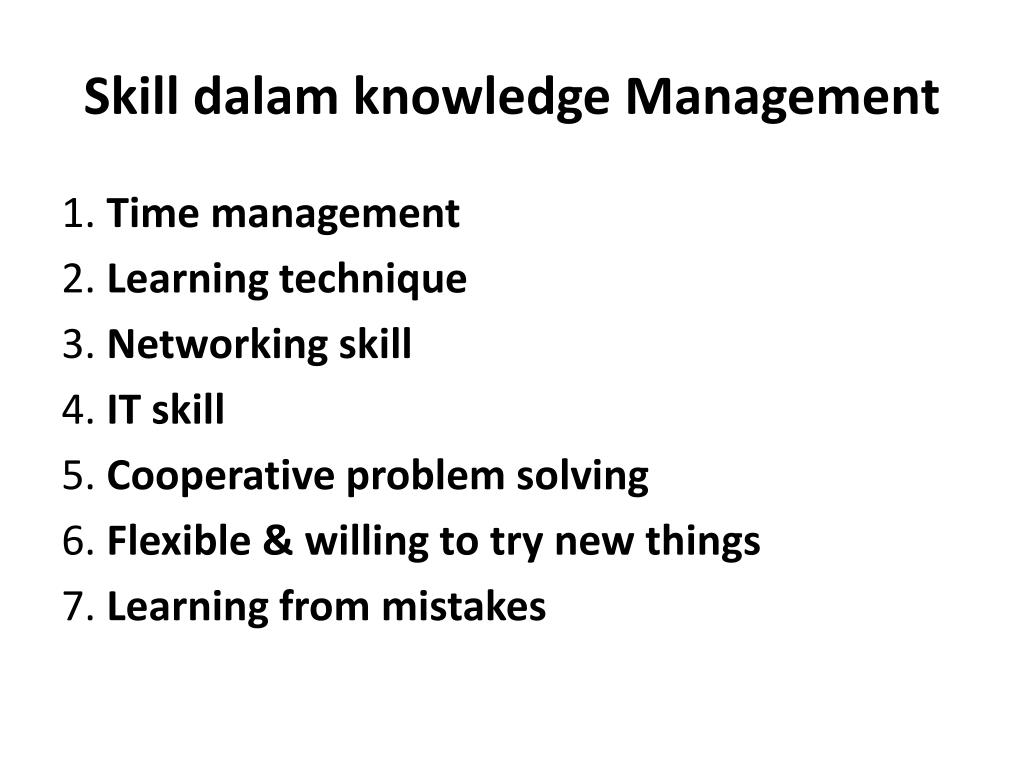 Skill dalam knowledge Management

1. Time management
2. Learning technique
3. Networking skill
4. IT skill
5. Cooperative problem solving
6. Flexible & willing to try new things
7. Learning from mistakes